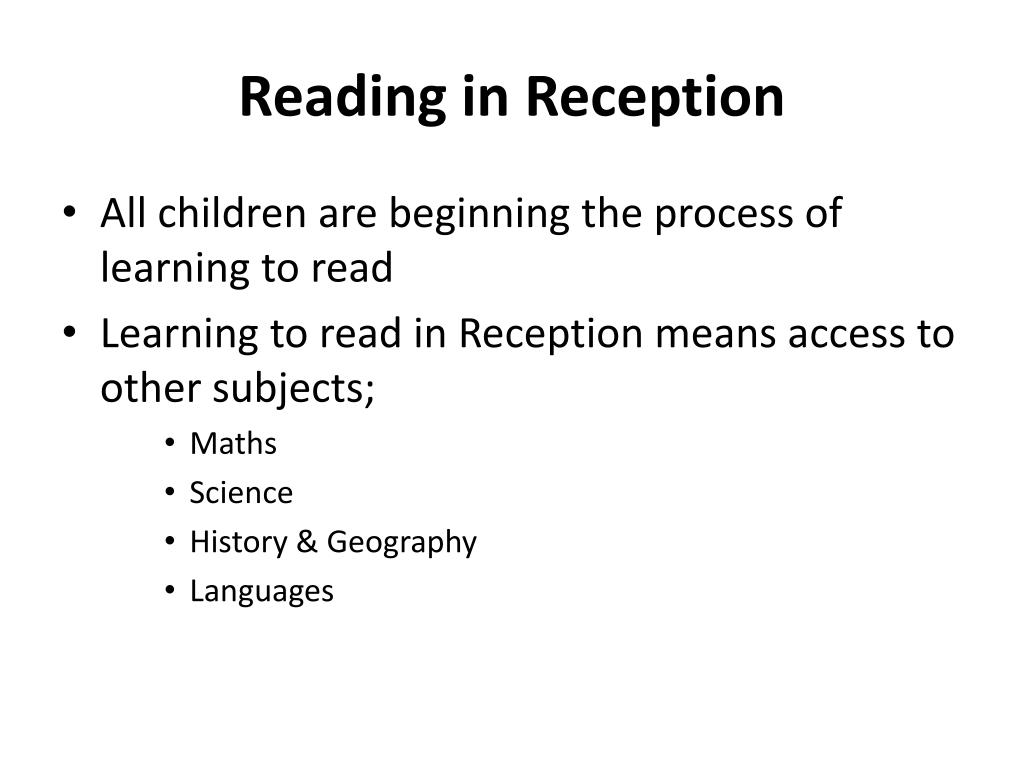 Reading in Reception

• All children are beginning the process of learning to read
• Learning to read in Reception means access to other subjects;
  • Maths
  • Science
  • History & Geography
  • Languages